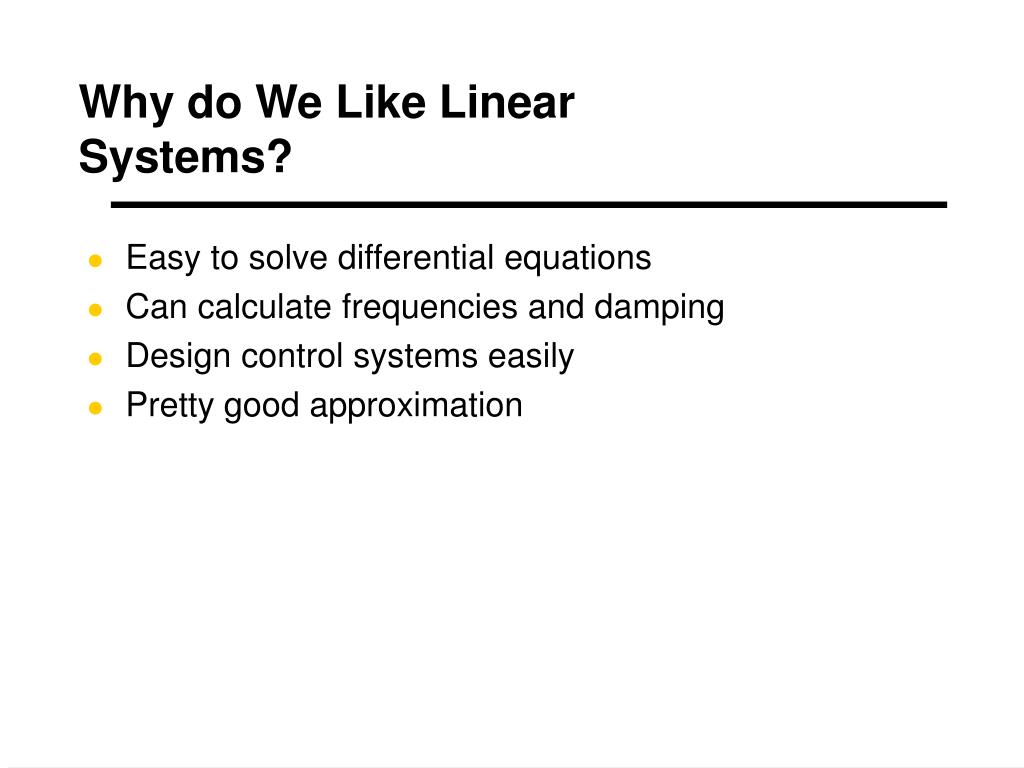 Why do We Like Linear Systems?

- Easy to solve differential equations
- Can calculate frequencies and damping
- Design control systems easily
- Pretty good approximation